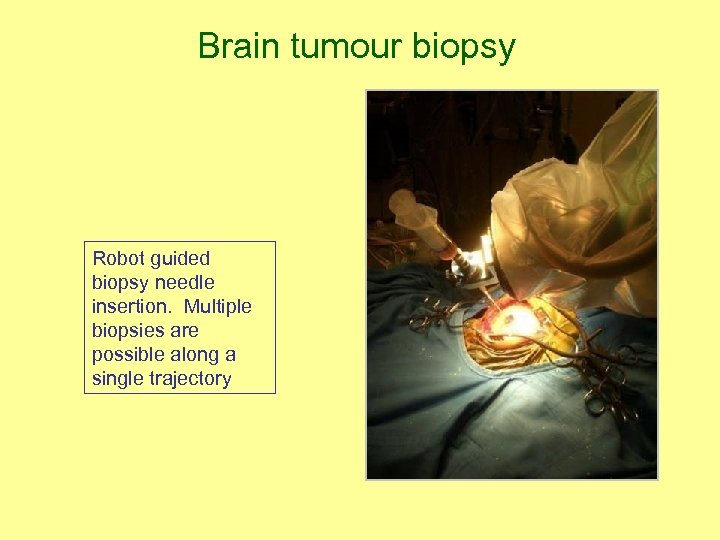 Brain tumour biopsy

Robot guided biopsy needle insertion.  Multiple biopsies are possible along a single trajectory